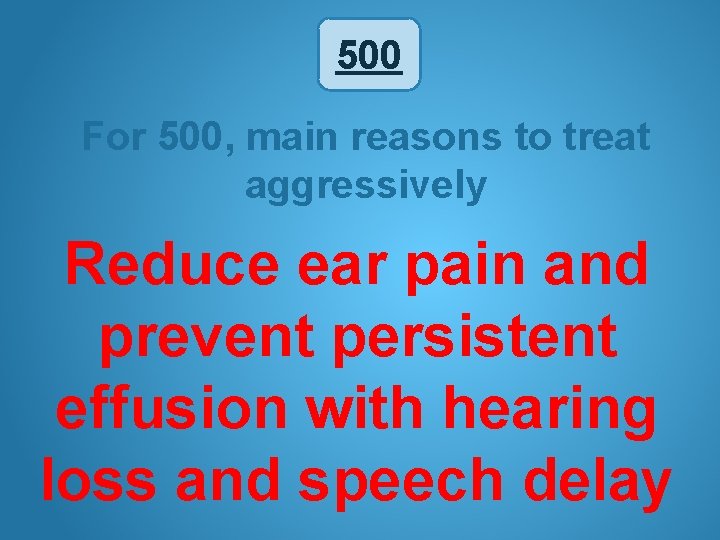 500

For 500, main reasons to treat aggressively

Reduce ear pain and prevent persistent effusion with hearing loss and speech delay